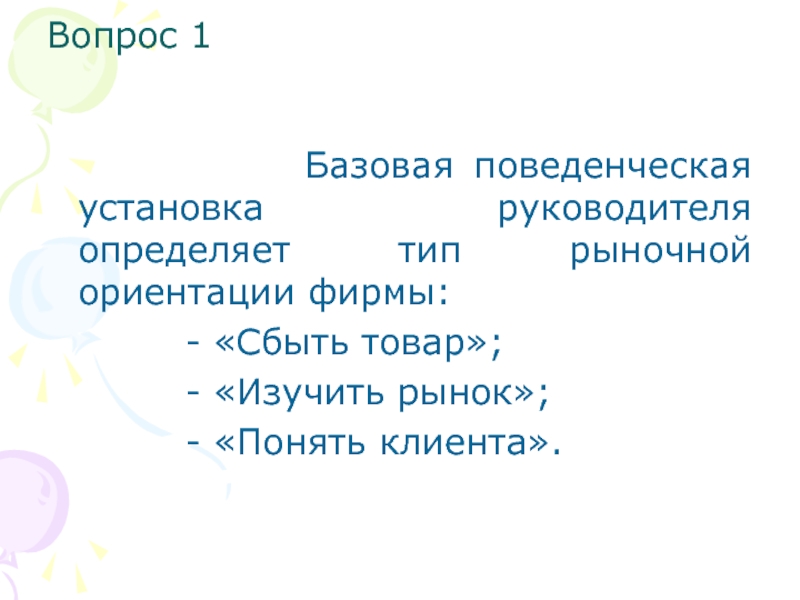 Вопрос 1

Базовая поведенческая установка руководителя определяет тип рыночной ориентации фирмы:

- «Сбыть товар»;
- «Изучить рынок»;
- «Понять клиента».